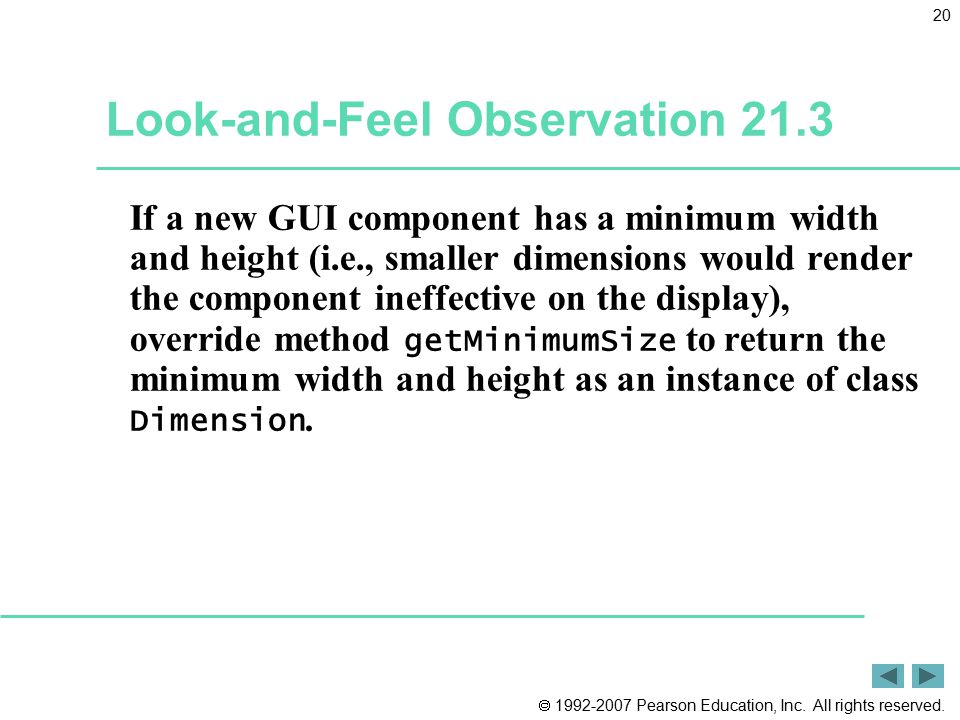 20

Look-and-Feel Observation 21.3

If a new GUI component has a minimum width and height (i.e., smaller dimensions would render the component ineffective on the display), override method getMinimumSize to return the minimum width and height as an instance of class Dimension.

© 1992-2007 Pearson Education, Inc. All rights reserved.